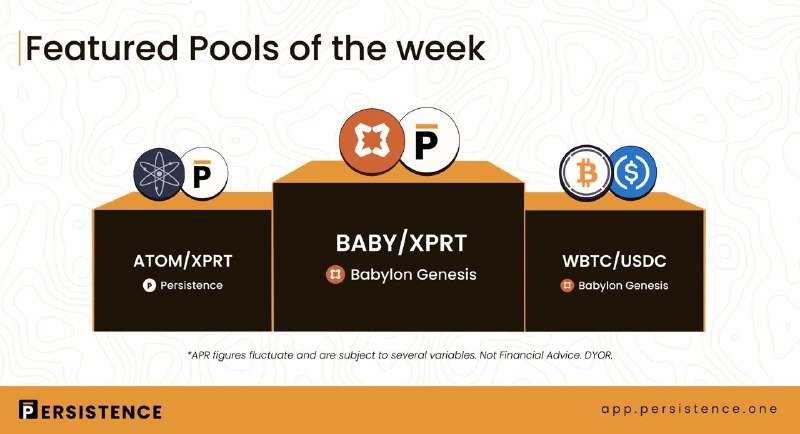 Featured Pools of the week

ATOM/XPRT
Persistence

BABY/XPRT
Babylon Genesis

WBTC/USDC
Babylon Genesis

*APR figures fluctuate and are subject to several variables. Not Financial Advice. DYOR.

PERSISTENCE

app.persistence.one